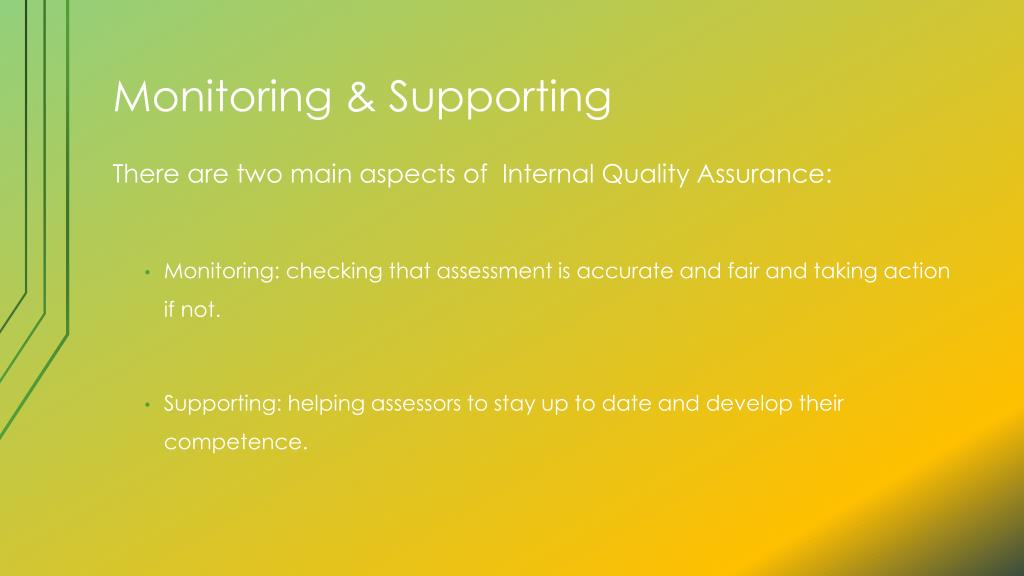 Monitoring & Supporting

There are two main aspects of  Internal Quality Assurance:

• Monitoring: checking that assessment is accurate and fair and taking action if not.

• Supporting: helping assessors to stay up to date and develop their competence.